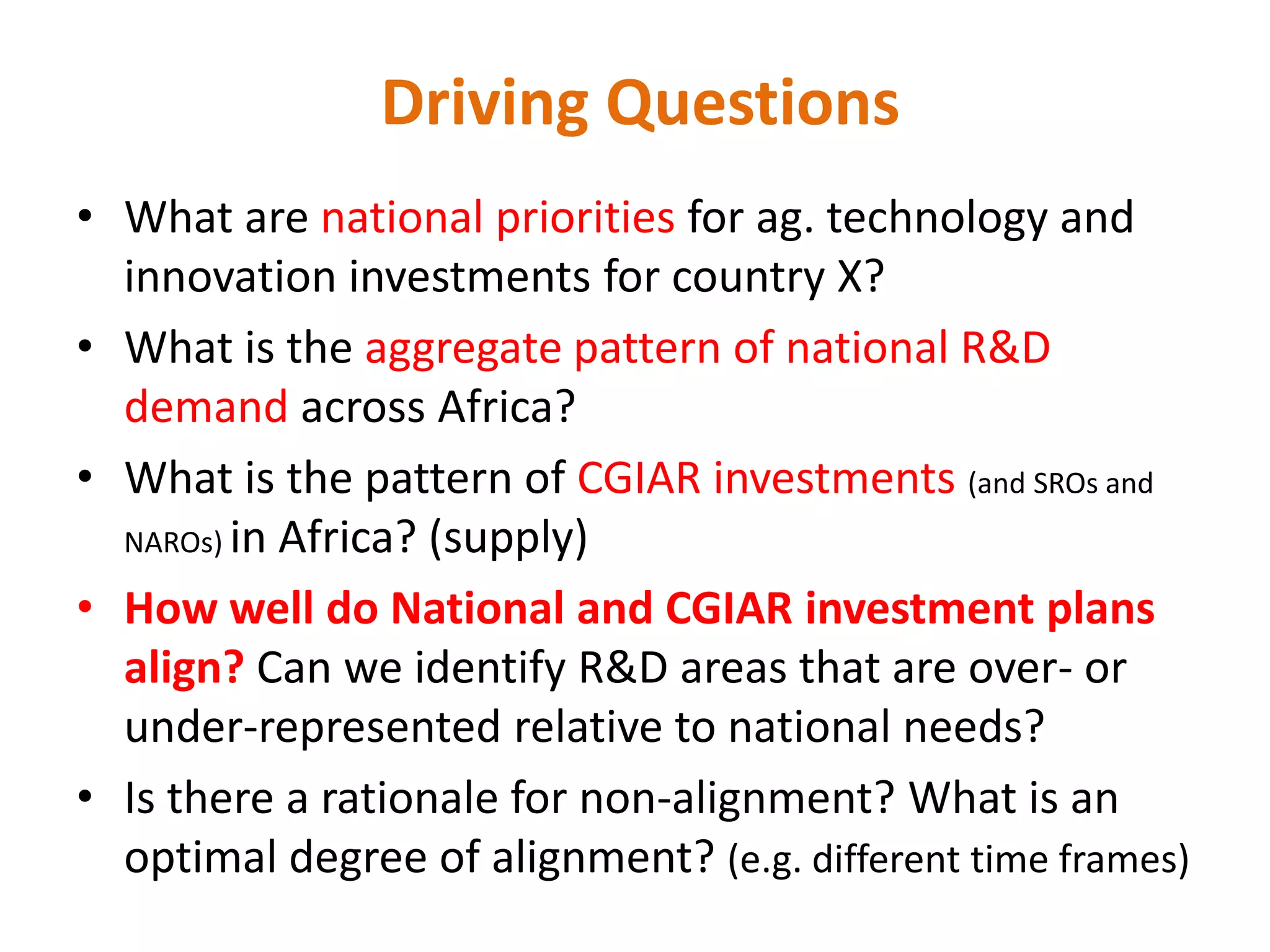 Driving Questions

• What are national priorities for ag. technology and innovation investments for country X?

• What is the aggregate pattern of national R&D demand across Africa?

• What is the pattern of CGIAR investments (and SROs and NAROs) in Africa? (supply)

• How well do National and CGIAR investment plans align? Can we identify R&D areas that are over- or under-represented relative to national needs?

• Is there a rationale for non-alignment? What is an optimal degree of alignment? (e.g. different time frames)